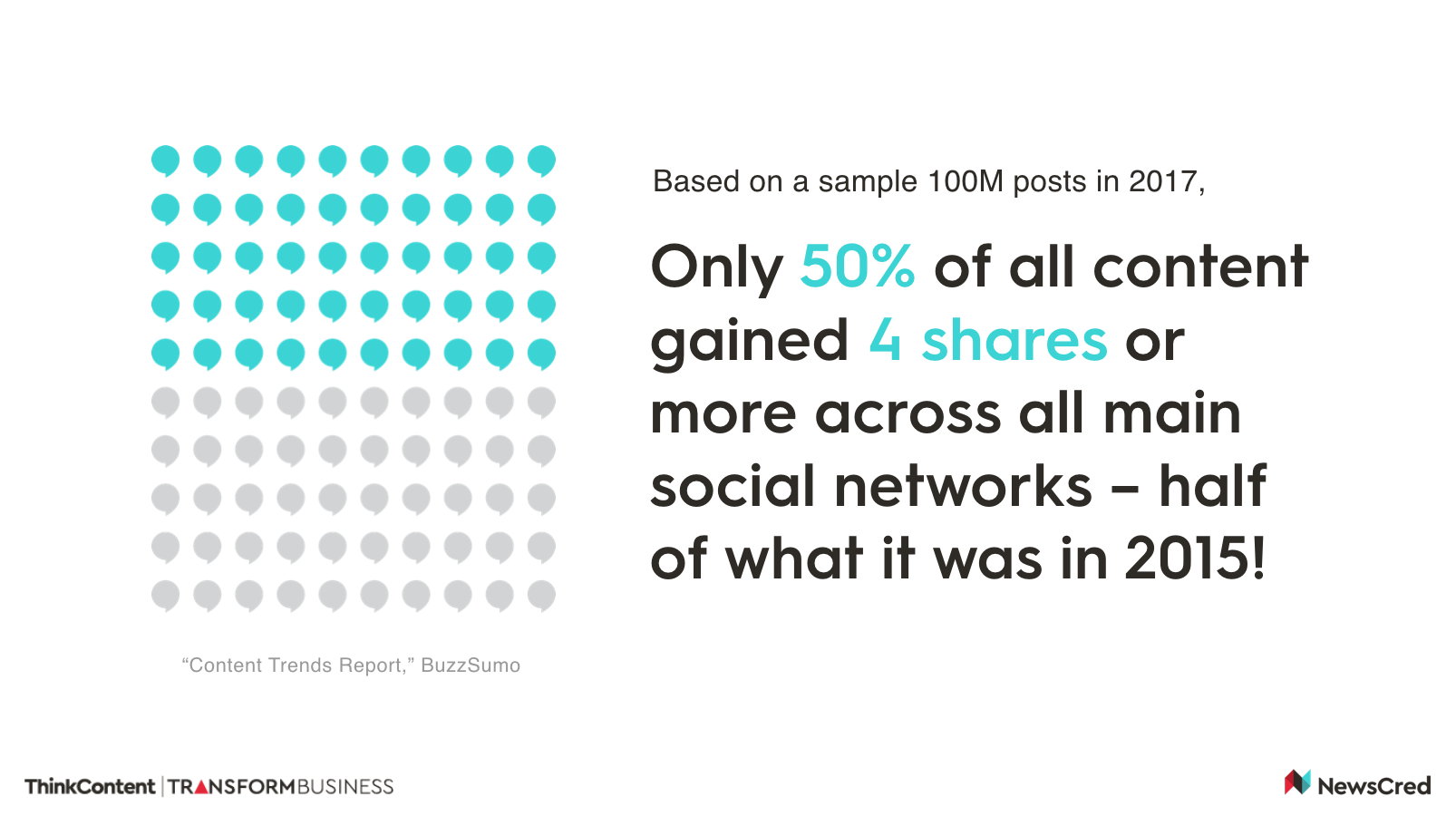 Based on a sample 100M posts in 2017,

Only 50% of all content gained 4 shares or more across all main social networks – half of what it was in 2015!

“Content Trends Report,” BuzzSumo

ThinkContent | TRANSFORMBUSINESS

NewsCred